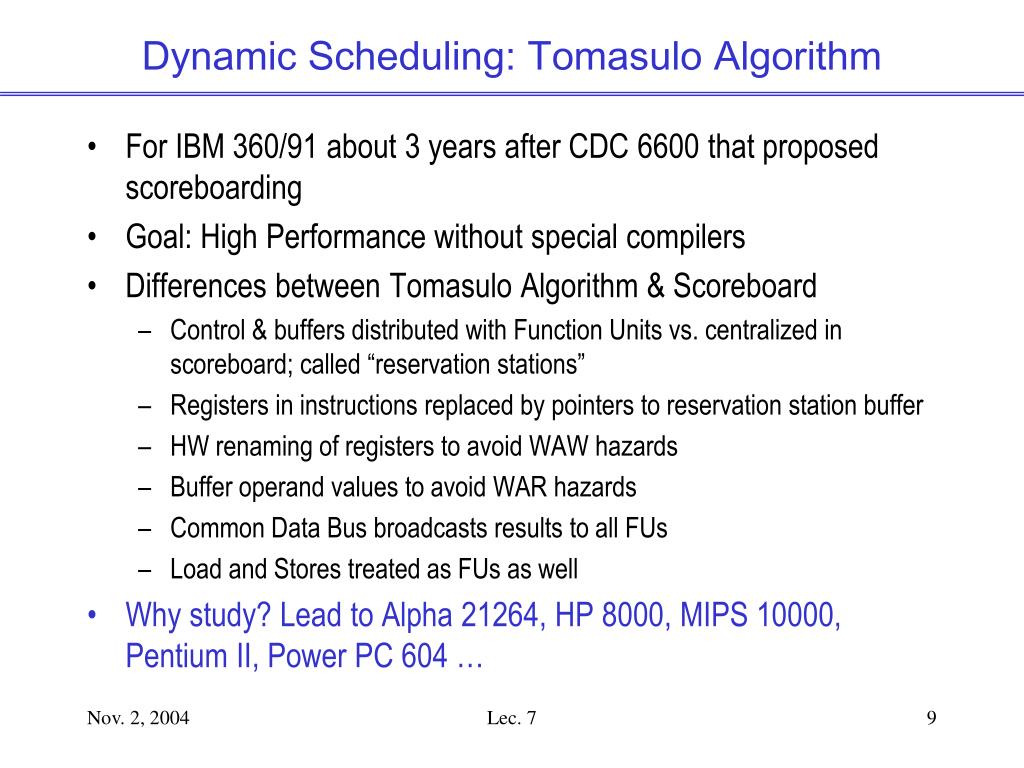 Dynamic Scheduling: Tomasulo Algorithm

• For IBM 360/91 about 3 years after CDC 6600 that proposed scoreboarding
• Goal: High Performance without special compilers
• Differences between Tomasulo Algorithm & Scoreboard
 – Control & buffers distributed with Function Units vs. centralized in scoreboard; called “reservation stations”
 – Registers in instructions replaced by pointers to reservation station buffer
 – HW renaming of registers to avoid WAW hazards
 – Buffer operand values to avoid WAR hazards
 – Common Data Bus broadcasts results to all FUs
 – Load and Stores treated as FUs as well
• Why study? Lead to Alpha 21264, HP 8000, MIPS 10000, Pentium II, Power PC 604 …

Nov. 2, 2004
Lec. 7
9